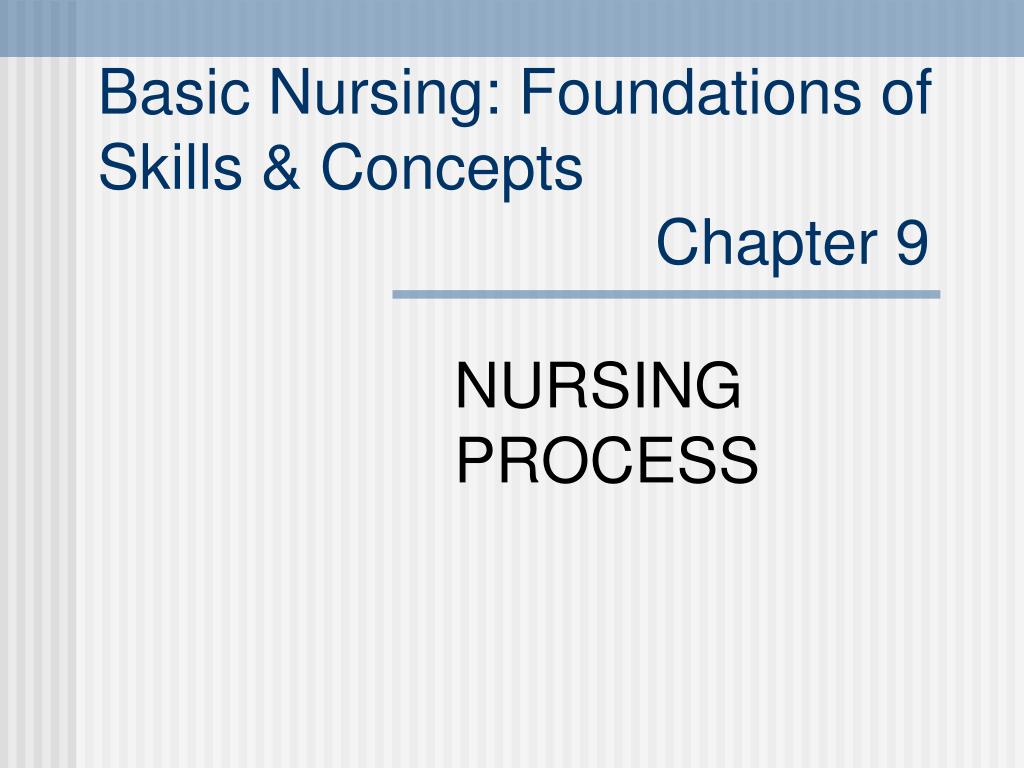 Basic Nursing: Foundations of Skills & Concepts
Chapter 9

NURSING PROCESS